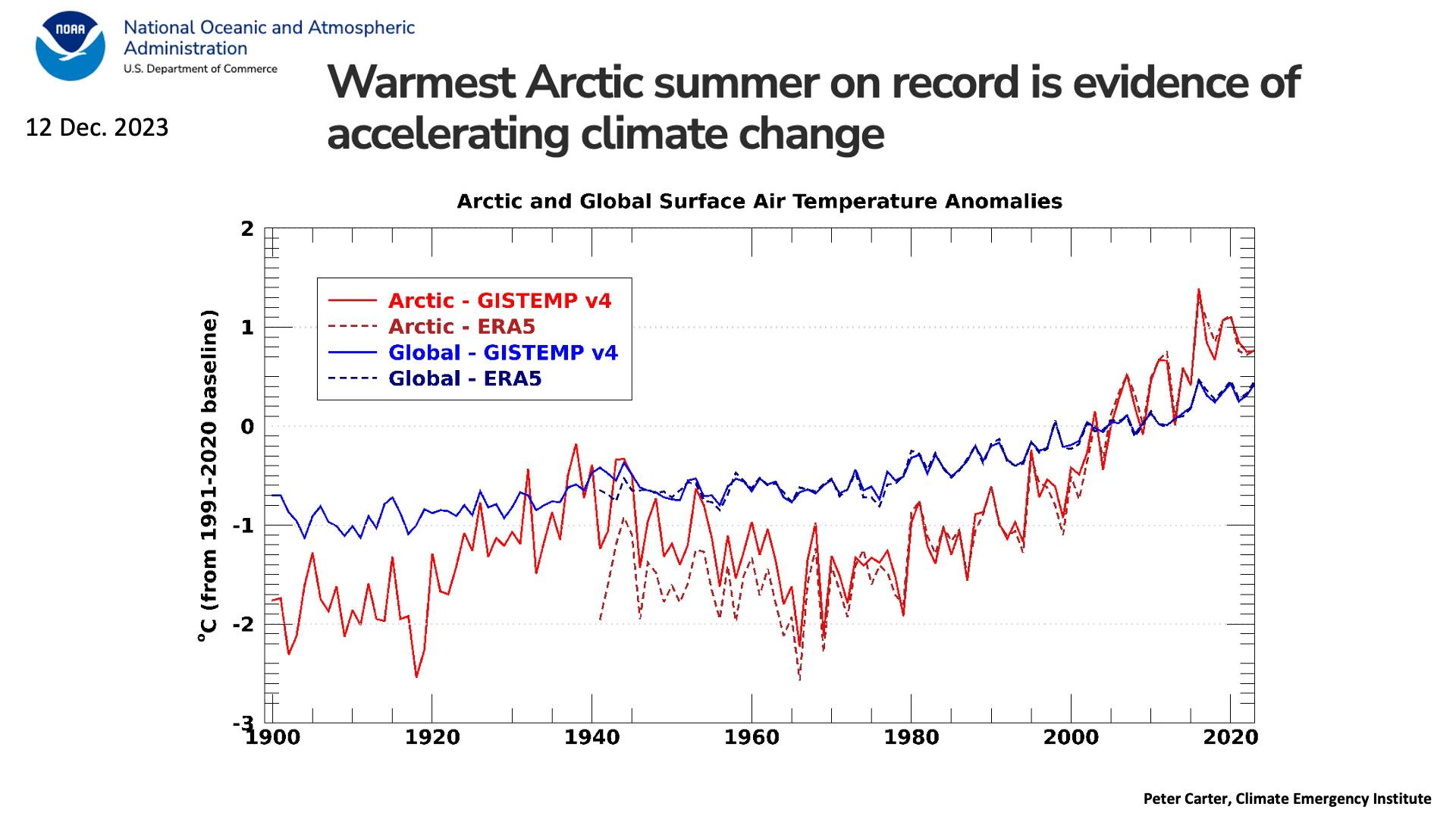 NOAA

National Oceanic and Atmospheric Administration
U.S. Department of Commerce

12 Dec. 2023

Warmest Arctic summer on record is evidence of accelerating climate change

Arctic and Global Surface Air Temperature Anomalies

Arctic - GISTEMP v4
Arctic - ERA5
Global - GISTEMP v4
Global - ERA5

°C (from 1991-2020 baseline)

2
1
0
-1
-2
-3

1900
1920
1940
1960
1980
2000
2020

Peter Carter, Climate Emergency Institute